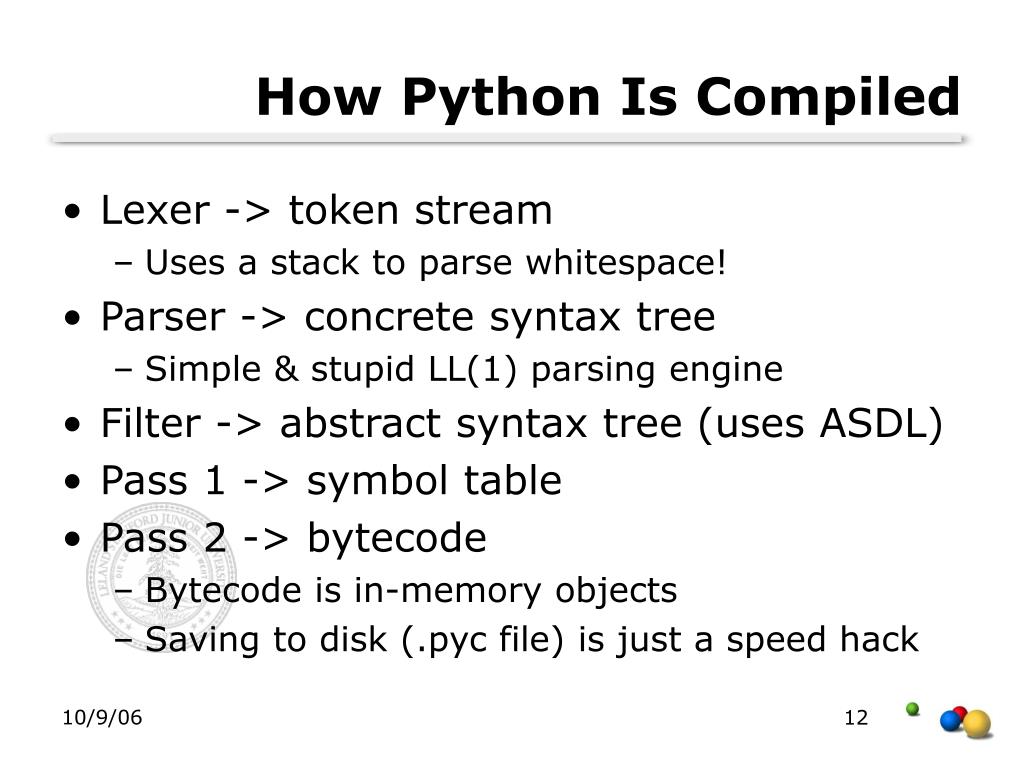 How Python Is Compiled

• Lexer -> token stream
– Uses a stack to parse whitespace!
• Parser -> concrete syntax tree
– Simple & stupid LL(1) parsing engine
• Filter -> abstract syntax tree (uses ASDL)
• Pass 1 -> symbol table
• Pass 2 -> bytecode
– Bytecode is in-memory objects
– Saving to disk (.pyc file) is just a speed hack

10/9/06

12